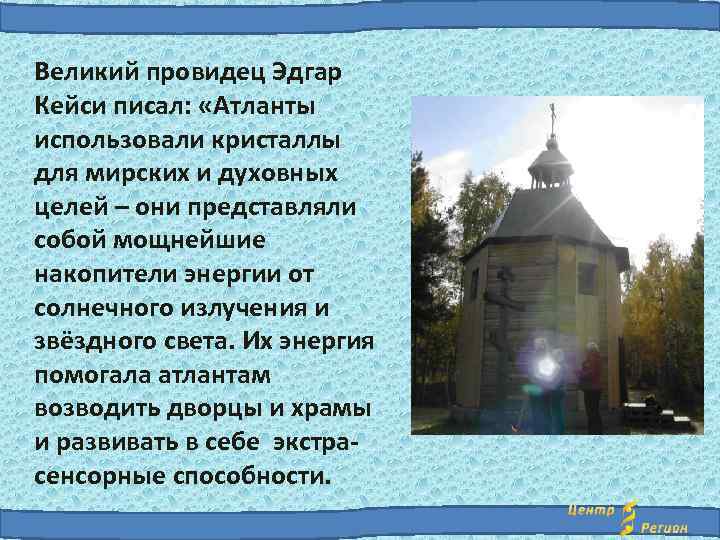 Великий провидец Эдгар Кейси писал: «Атланты использовали кристаллы для мирских и духовных целей – они представляли собой мощнейшие накопители энергии от солнечного излучения и звёздного света. Их энергия помогала атлантам возводить дворцы и храмы и развивать в себе экстрасенсорные способности.

Центр Регион